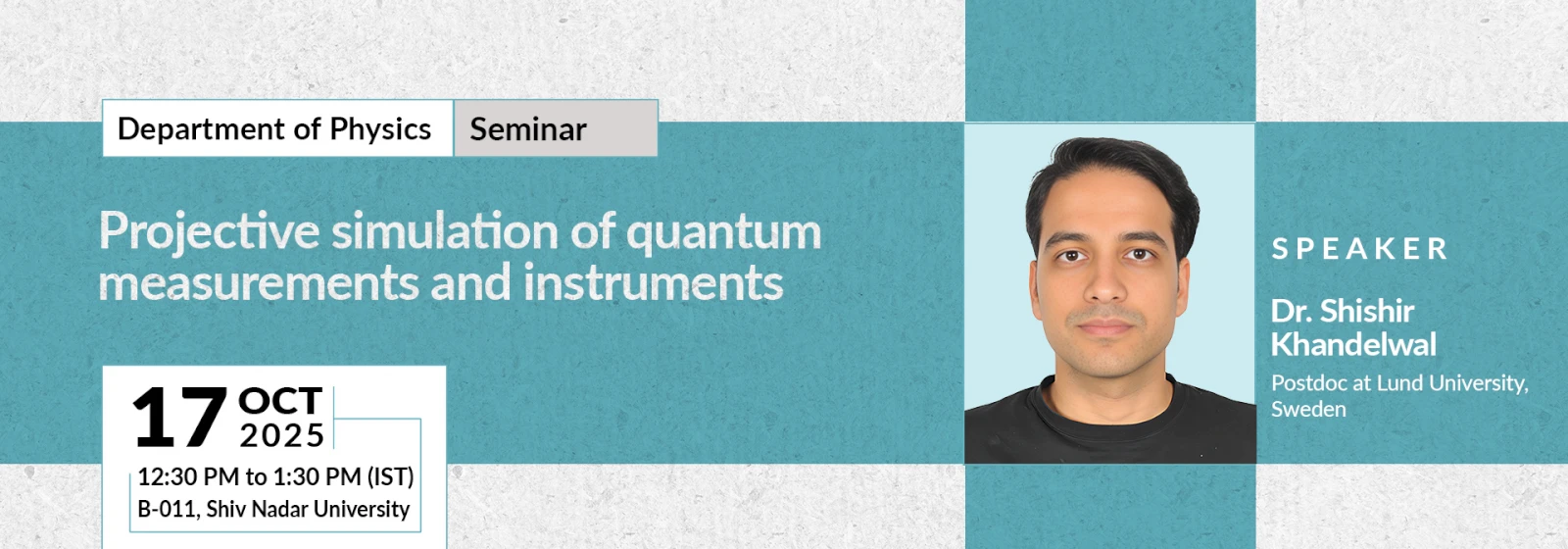 Department of Physics Seminar

Projective simulation of quantum measurements and instruments

17 OCT 2025

12:30 PM to 1:30 PM (IST)
B-011, Shiv Nadar University

SPEAKER

Dr. Shishir Khandelwal

Postdoc at Lund University, Sweden